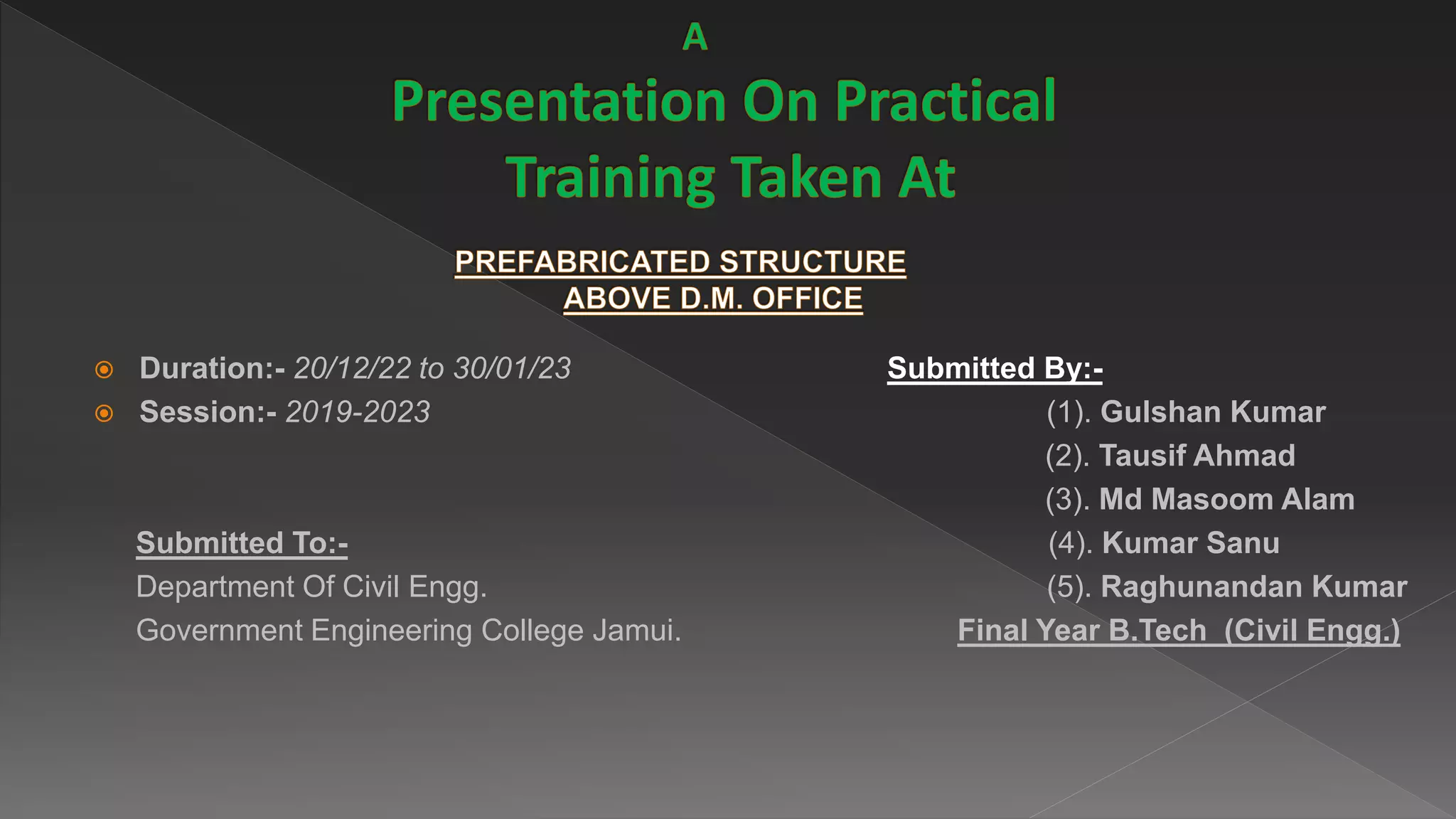 A
Presentation On Practical Training Taken At

PREFABRICATED STRUCTURE
ABOVE D.M. OFFICE

Duration:- 20/12/22 to 30/01/23
Session:- 2019-2023

Submitted To:-
Department Of Civil Engg.
Government Engineering College Jamui.

Submitted By:-
(1). Gulshan Kumar
(2). Tausif Ahmad
(3). Md Masoom Alam
(4). Kumar Sanu
(5). Raghunandan Kumar
Final Year B.Tech (Civil Engg.)